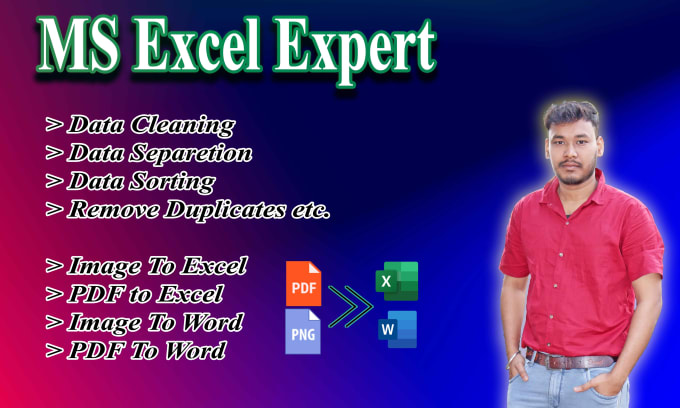 MS Excel Expert

> Data Cleaning
> Data Separetion
> Data Sorting
> Remove Duplicates etc.

> Image To Excel
> PDF to Excel
> Image To Word
> PDF To Word

PDF
PNG
X
W